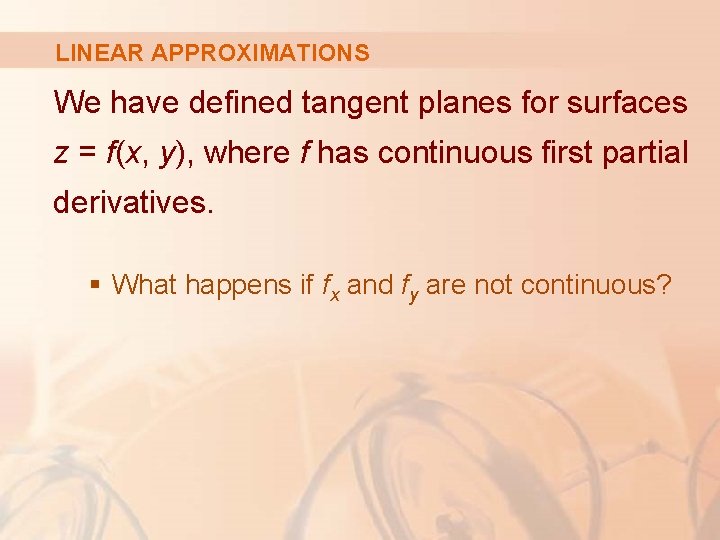 LINEAR APPROXIMATIONS

We have defined tangent planes for surfaces $z = f(x, y)$, where $f$ has continuous first partial derivatives.

▪ What happens if $f_x$ and $f_y$ are not continuous?